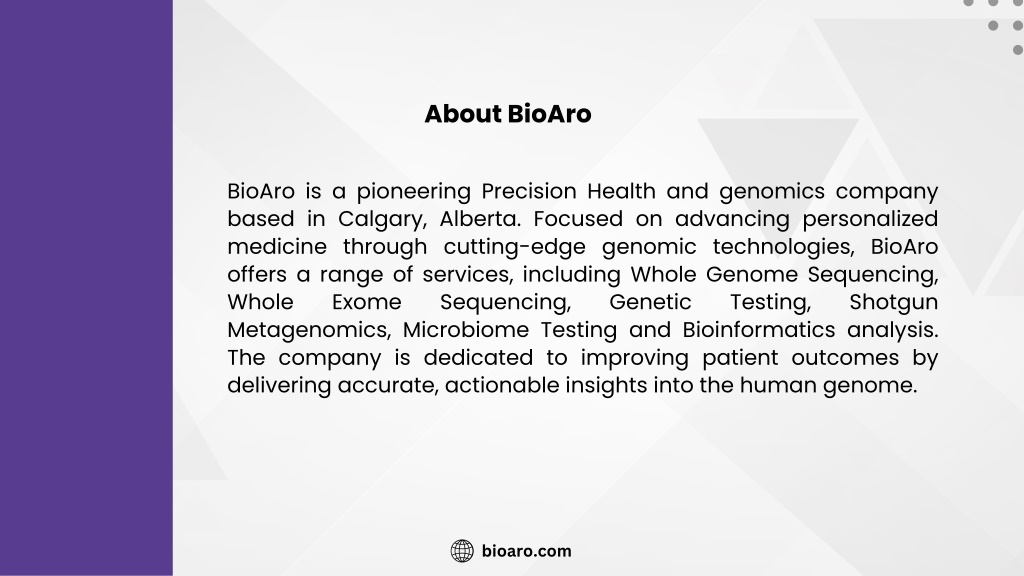 About BioAro

BioAro is a pioneering Precision Health and genomics company based in Calgary, Alberta. Focused on advancing personalized medicine through cutting-edge genomic technologies, BioAro offers a range of services, including Whole Genome Sequencing, Whole Exome Sequencing, Genetic Testing, Shotgun Metagenomics, Microbiome Testing and Bioinformatics analysis. The company is dedicated to improving patient outcomes by delivering accurate, actionable insights into the human genome.

bioaro.com